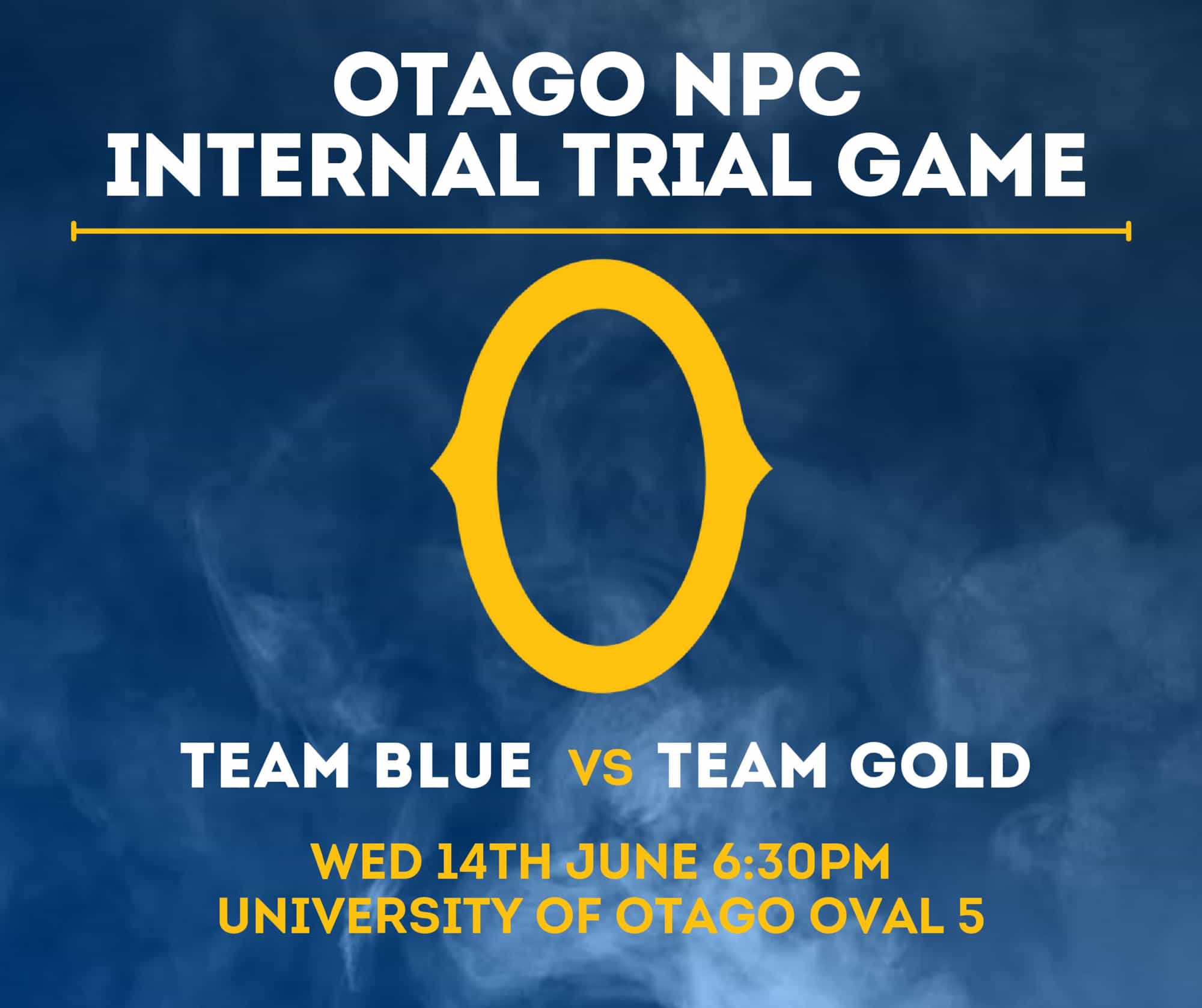 OTAGO NPC
INTERNAL TRIAL GAME

O

TEAM BLUE VS TEAM GOLD

WED 14TH JUNE 6:30PM
UNIVERSITY OF OTAGO OVAL 5